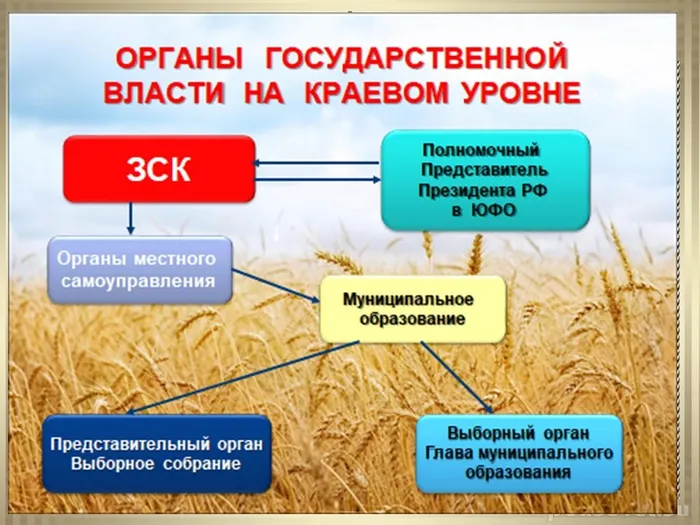 ОРГАНЫ ГОСУДАРСТВЕННОЙ ВЛАСТИ НА КРАЕВОМ УРОВНЕ

ЗСК

Полномочный Представитель Президента РФ в ЮФО

Органы местного самоуправления

Муниципальное образование

Представительный орган Выборное собрание

Выборный орган Глава муниципального образования